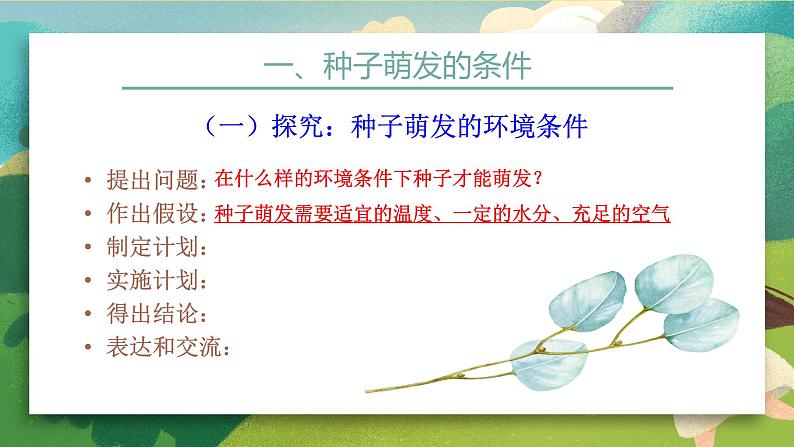 一、种子萌发的条件

（一）探究：种子萌发的环境条件

• 提出问题：在什么样的环境条件下种子才能萌发？
• 作出假设：种子萌发需要适宜的温度、一定的水分、充足的空气
• 制定计划：
• 实施计划：
• 得出结论：
• 表达和交流：